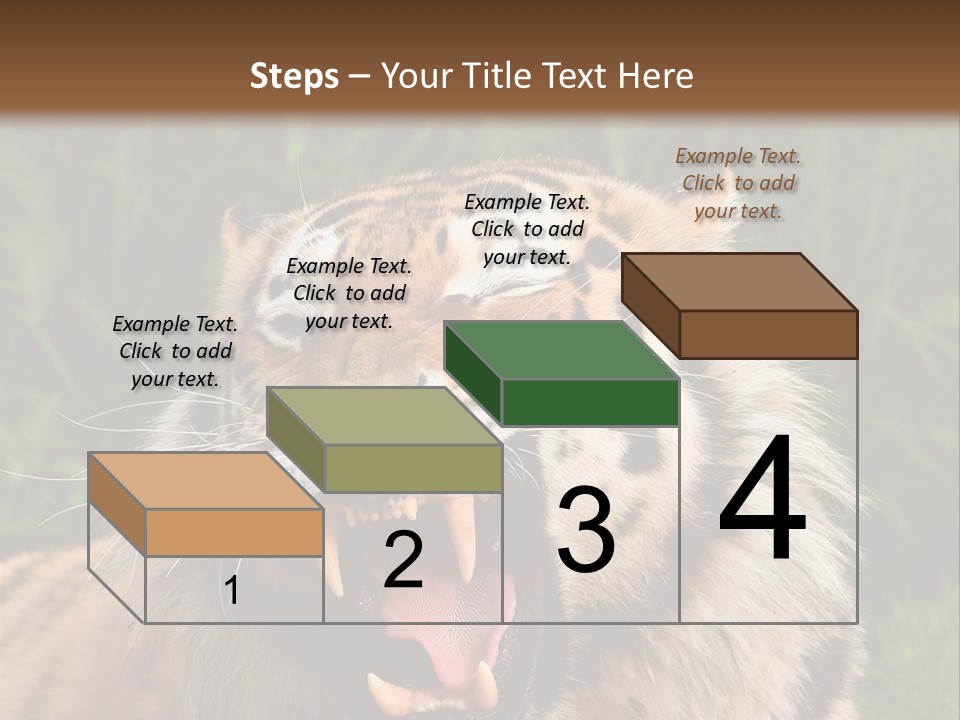 Steps – Your Title Text Here

Example Text. Click to add your text.

Example Text. Click to add your text.

Example Text. Click to add your text.

Example Text. Click to add your text.

1

2

3

4